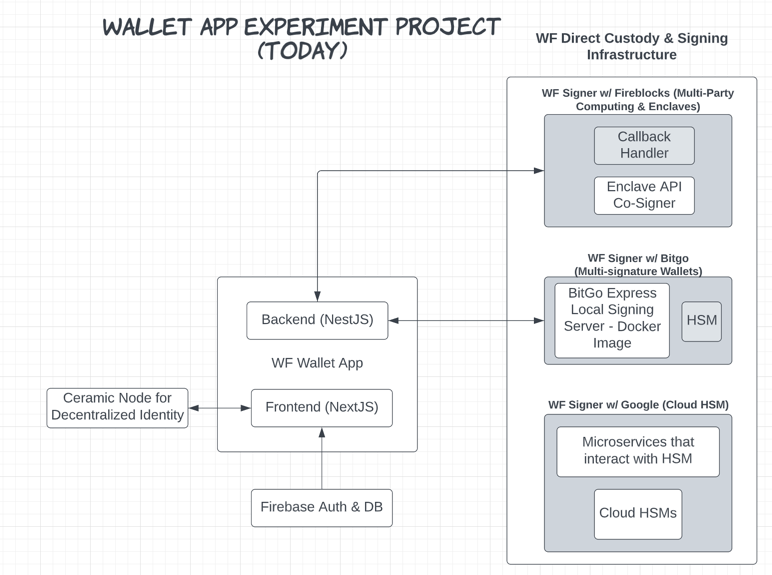 WALLET APP EXPERIMENT PROJECT (TODAY)

WF Direct Custody & Signing Infrastructure

WF Signer w/ Fireblocks (Multi-Party Computing & Enclaves)

Callback Handler

Enclave API Co-Signer

WF Signer w/ Bitgo (Multi-signature Wallets)

BitGo Express Local Signing Server - Docker Image

HSM

WF Signer w/ Google (Cloud HSM)

Microservices that interact with HSM

Cloud HSMs

Backend (NestJS)

WF Wallet App

Frontend (NextJS)

Ceramic Node for Decentralized Identity

Firebase Auth & DB